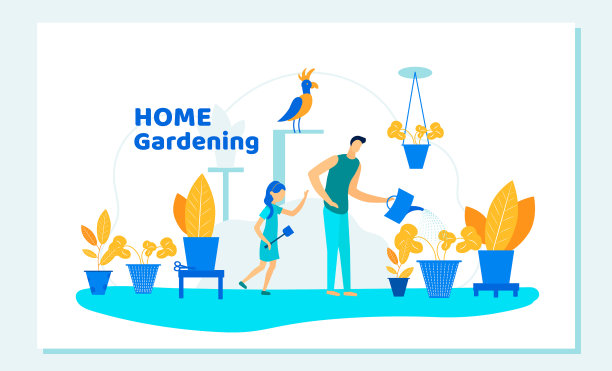 HOME
Gardening